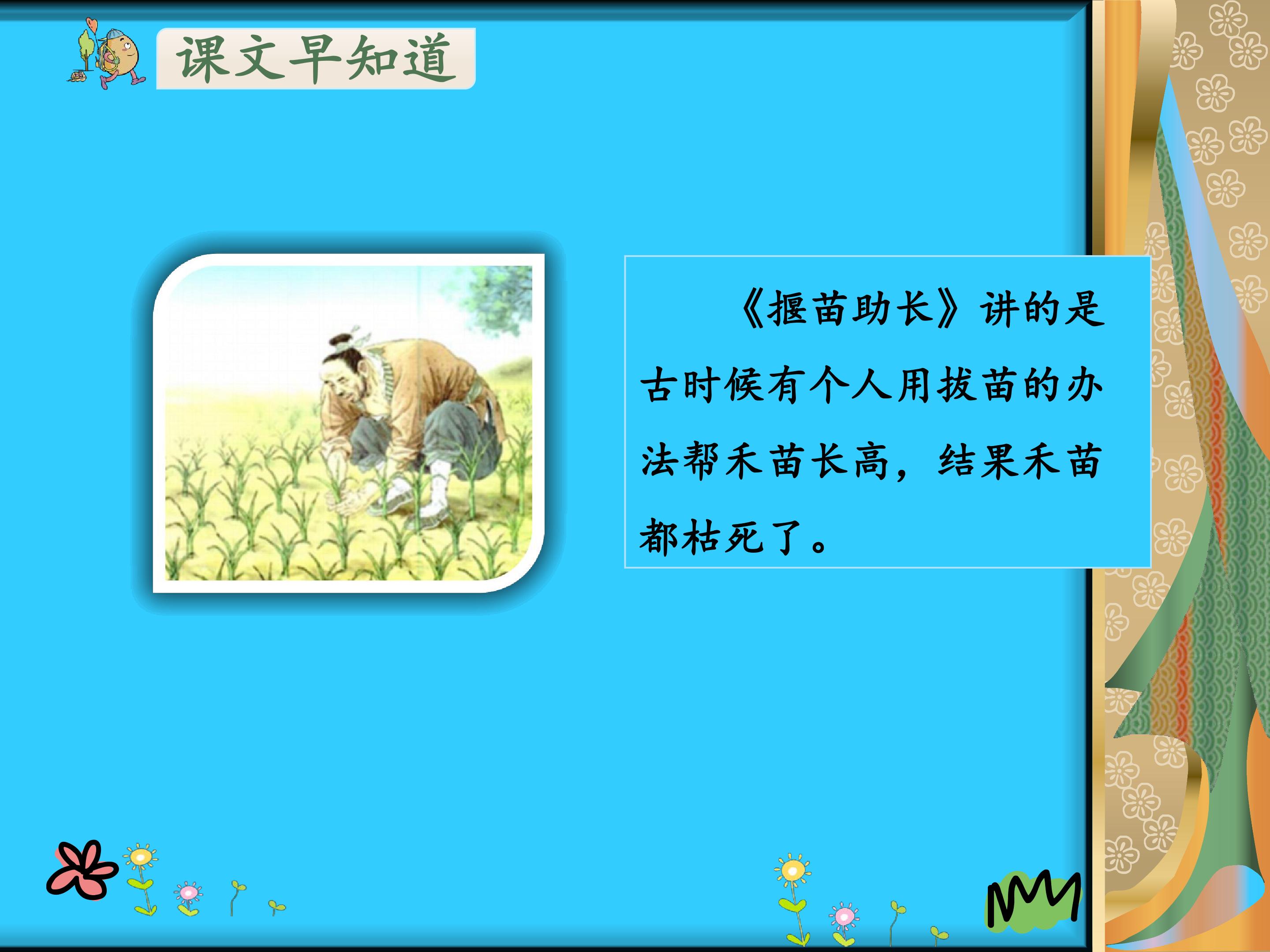 课文早知道

《揠苗助长》讲的是古时候有个人用拔苗的办法帮禾苗长高，结果禾苗都枯死了。